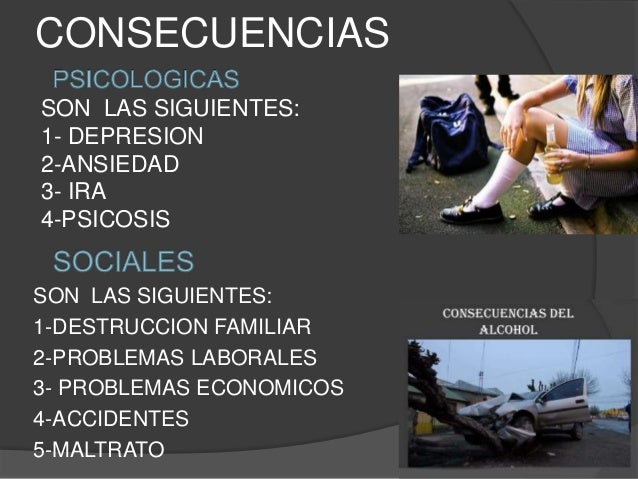 CONSECUENCIAS

PSICOLOGICAS

SON LAS SIGUIENTES:
1- DEPRESION
2-ANSIEDAD
3- IRA
4-PSICOSIS

SOCIALES

SON LAS SIGUIENTES:
1-DESTRUCCION FAMILIAR
2-PROBLEMAS LABORALES
3- PROBLEMAS ECONOMICOS
4-ACCIDENTES
5-MALTRATO

CONSECUENCIAS DEL ALCOHOL